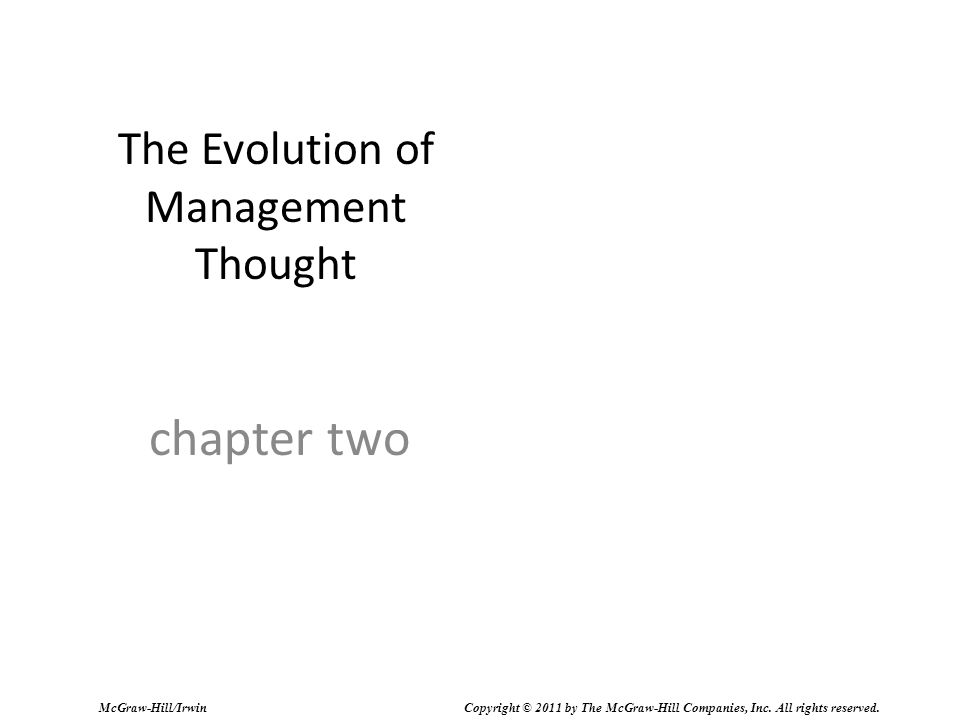 The Evolution of Management Thought

chapter two

McGraw-Hill/Irwin

Copyright © 2011 by The McGraw-Hill Companies, Inc. All rights reserved.